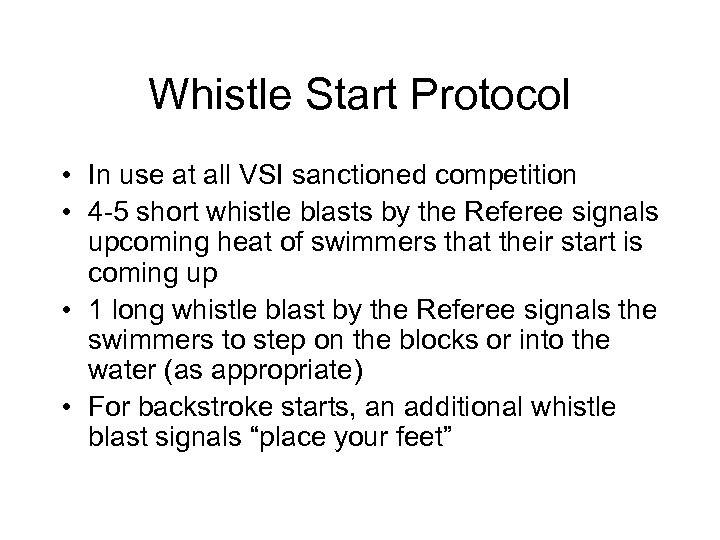 Whistle Start Protocol

• In use at all VSI sanctioned competition
• 4-5 short whistle blasts by the Referee signals upcoming heat of swimmers that their start is coming up
• 1 long whistle blast by the Referee signals the swimmers to step on the blocks or into the water (as appropriate)
• For backstroke starts, an additional whistle blast signals “place your feet”